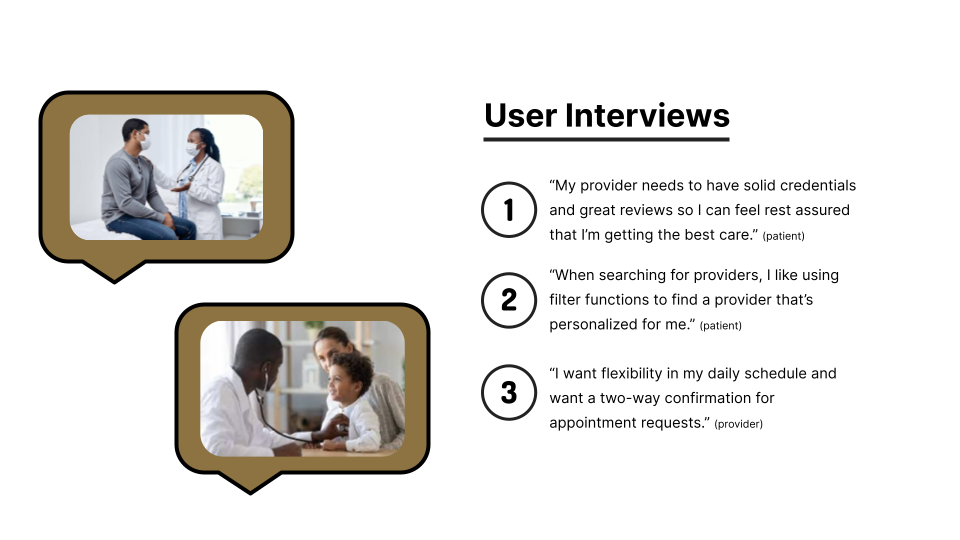 User Interviews

1
“My provider needs to have solid credentials and great reviews so I can feel rest assured that I’m getting the best care.” (patient)

2
“When searching for providers, I like using filter functions to find a provider that’s personalized for me.” (patient)

3
“I want flexibility in my daily schedule and want a two-way confirmation for appointment requests.” (provider)